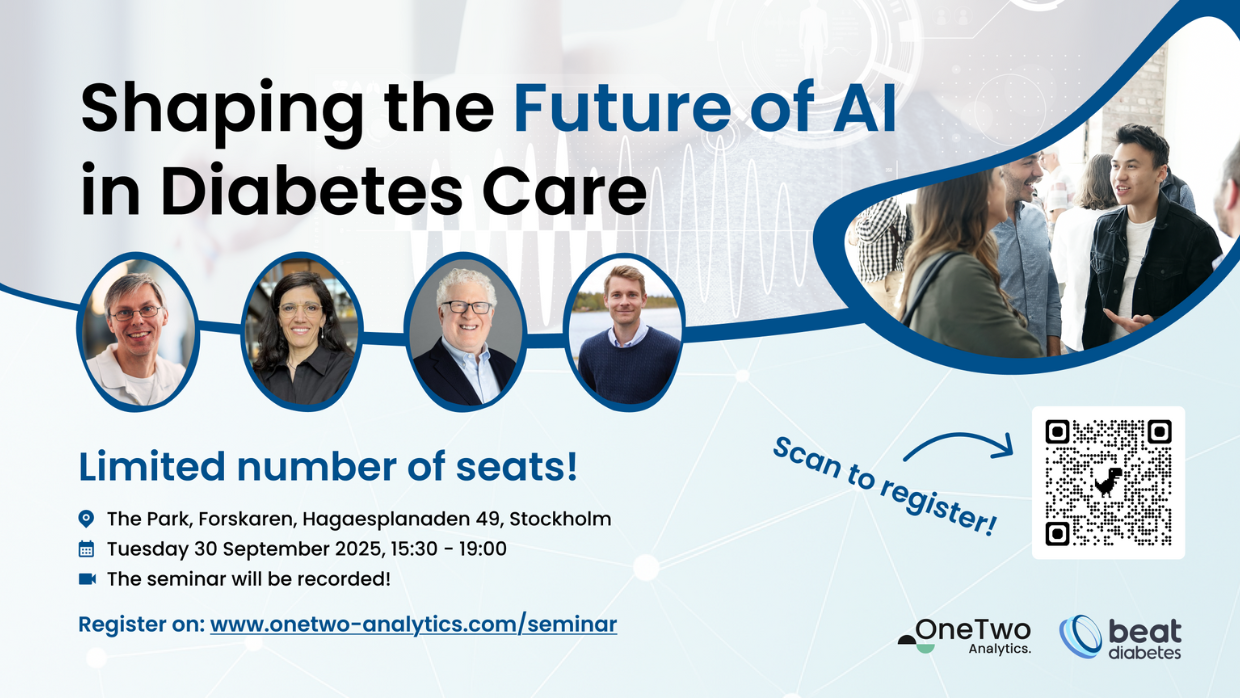 Shaping the Future of AI in Diabetes Care

Limited number of seats!

The Park, Forskaren, Hagaesplanaden 49, Stockholm
Tuesday 30 September 2025, 15:30 - 19:00
The seminar will be recorded!

Register on: www.onetwo-analytics.com/seminar

Scan to register!

OneTwo Analytics.

beat diabetes